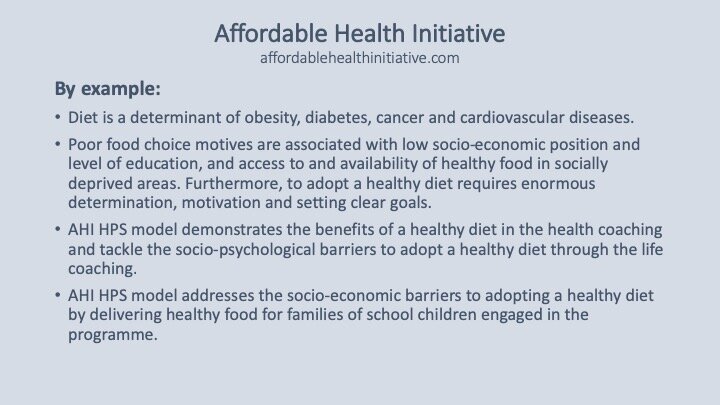 Affordable Health Initiative
affordablehealthinitiative.com

By example:

• Diet is a determinant of obesity, diabetes, cancer and cardiovascular diseases.

• Poor food choice motives are associated with low socio-economic position and level of education, and access to and availability of healthy food in socially deprived areas. Furthermore, to adopt a healthy diet requires enormous determination, motivation and setting clear goals.

• AHI HPS model demonstrates the benefits of a healthy diet in the health coaching and tackle the socio-psychological barriers to adopt a healthy diet through the life coaching.

• AHI HPS model addresses the socio-economic barriers to adopting a healthy diet by delivering healthy food for families of school children engaged in the programme.